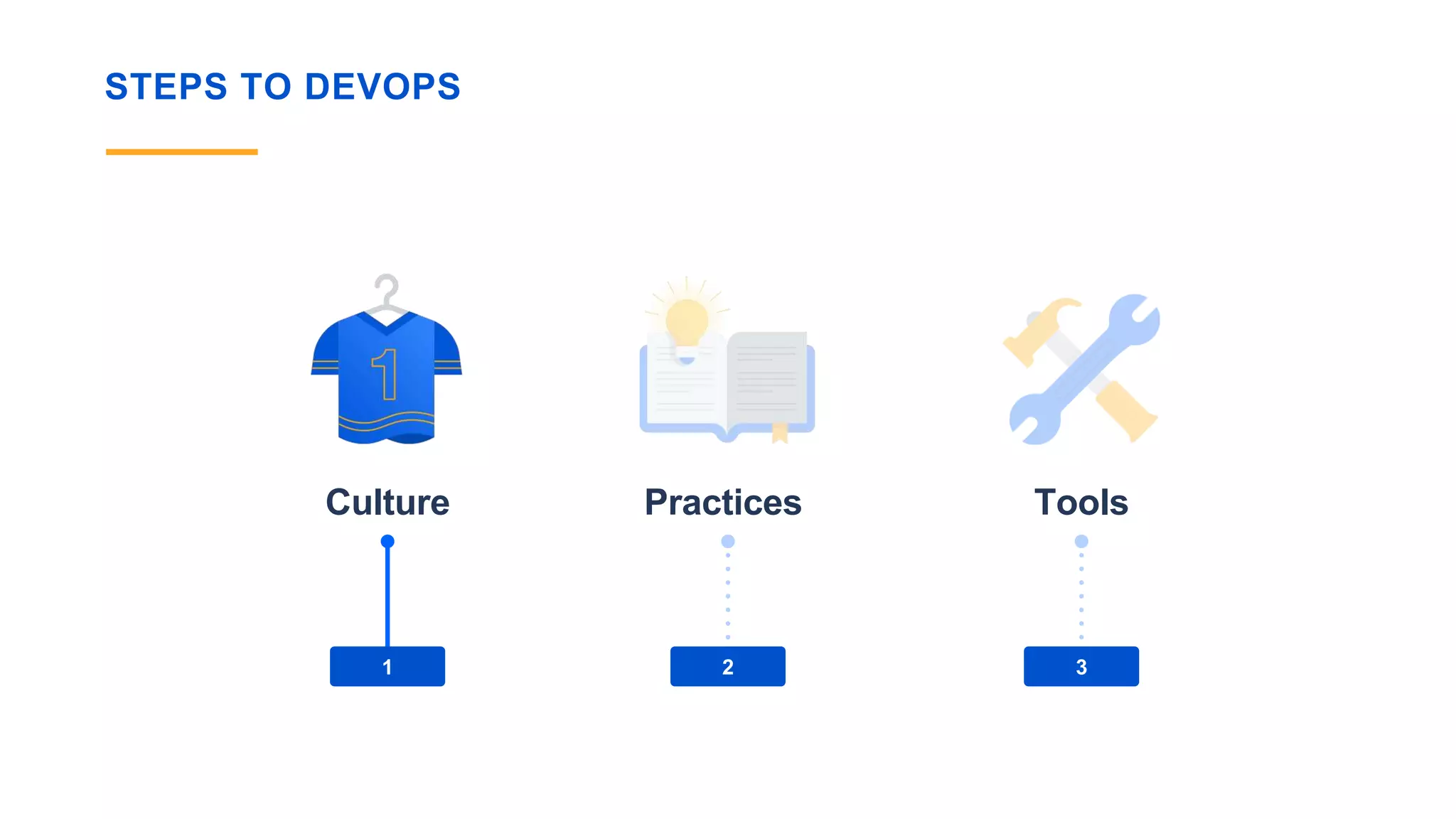 STEPS TO DEVOPS

1

Culture

Practices

Tools

1

2

3